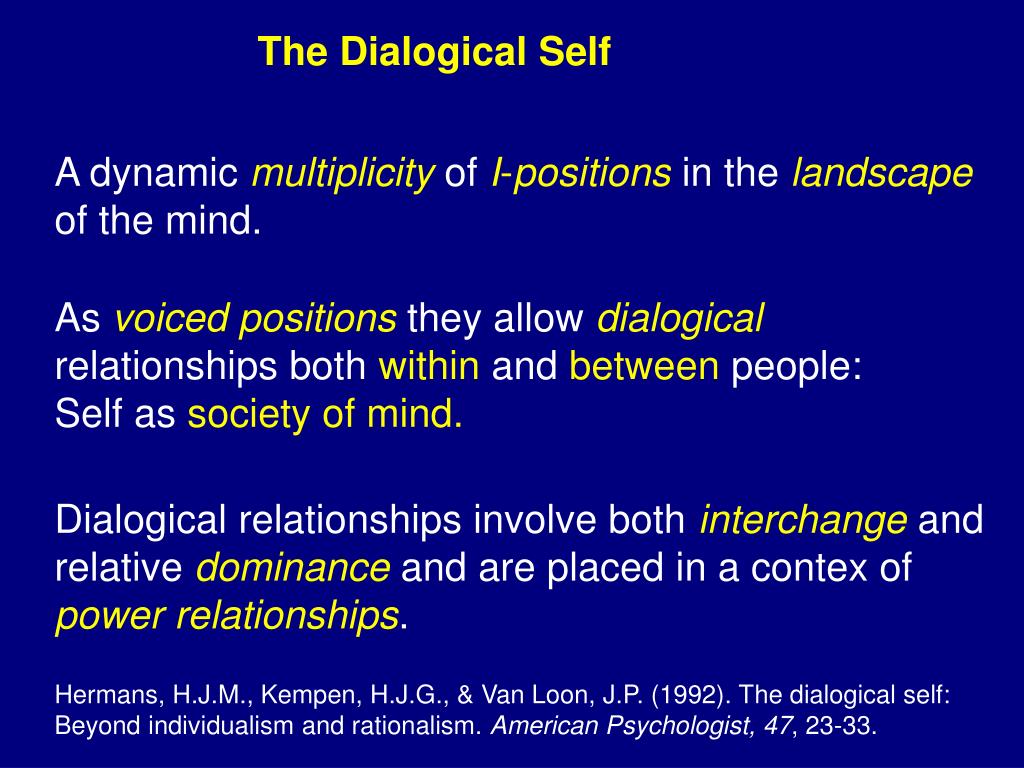 The Dialogical Self

A dynamic multiplicity of I-positions in the landscape of the mind.

As voiced positions they allow dialogical relationships both within and between people:
Self as society of mind.

Dialogical relationships involve both interchange and relative dominance and are placed in a contex of power relationships.

Hermans, H.J.M., Kempen, H.J.G., & Van Loon, J.P. (1992). The dialogical self: Beyond individualism and rationalism. American Psychologist, 47, 23-33.